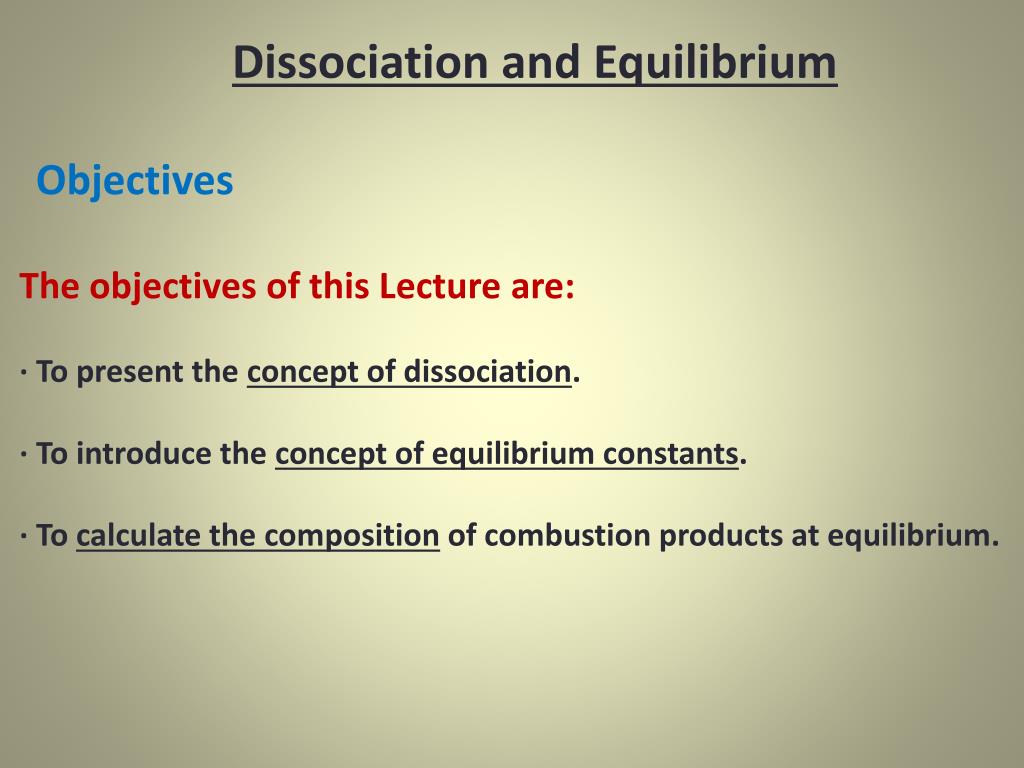 Dissociation and Equilibrium

Objectives

The objectives of this Lecture are:

· To present the concept of dissociation.

· To introduce the concept of equilibrium constants.

· To calculate the composition of combustion products at equilibrium.